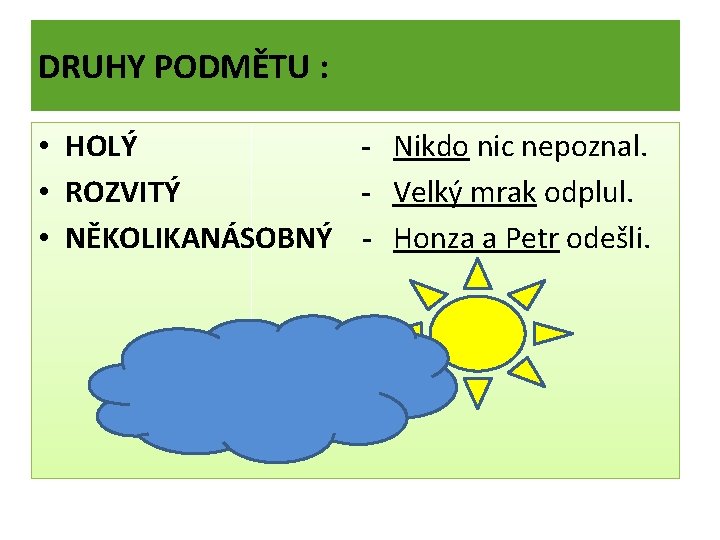 DRUHY PODMĚTU :

• HOLÝ - Nikdo nic nepoznal.
• ROZVITÝ - Velký mrak odplul.
• NĚKOLIKANÁSOBNÝ - Honza a Petr odešli.